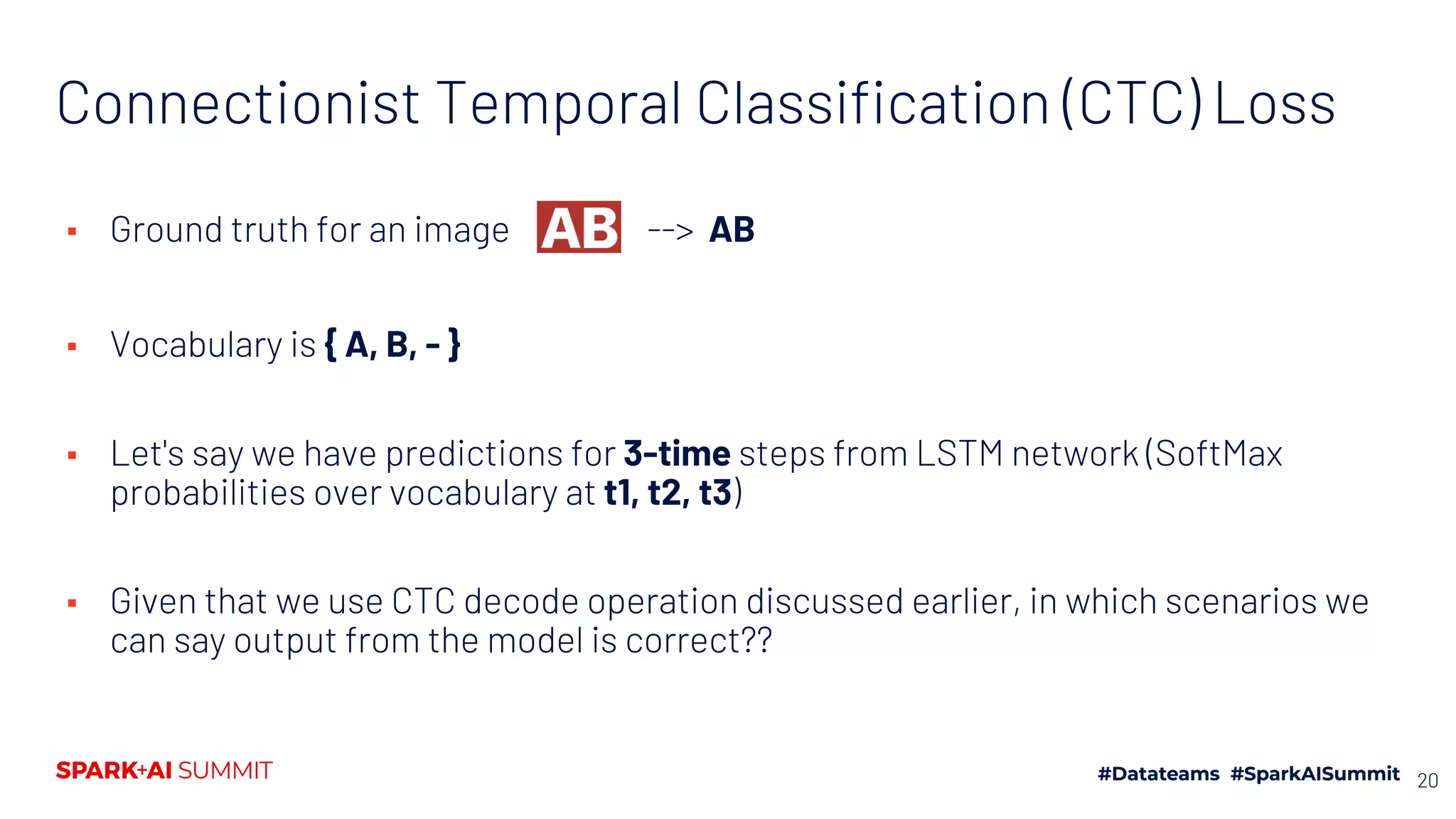 Connectionist Temporal Classification (CTC) Loss

▪ Ground truth for an image AB --> AB

▪ Vocabulary is { A, B, - }

▪ Let's say we have predictions for 3-time steps from LSTM network (SoftMax probabilities over vocabulary at t1, t2, t3)

▪ Given that we use CTC decode operation discussed earlier, in which scenarios we can say output from the model is correct??

SPARK+AI SUMMIT

#Datateams #SparkAISummit 20